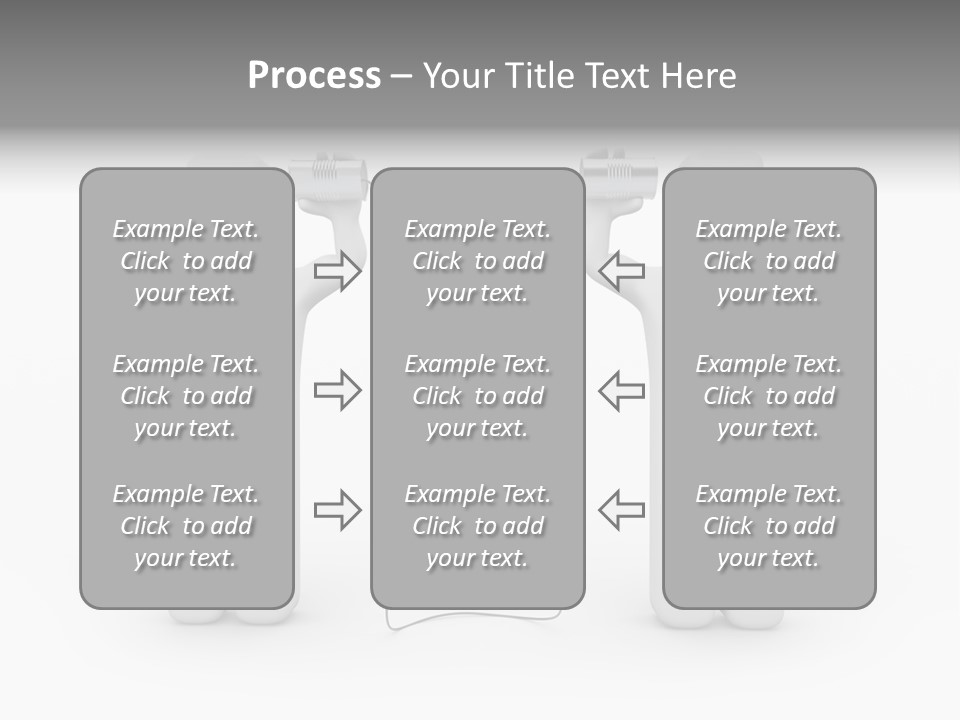 Process – Your Title Text Here

Example Text. Click to add your text.

Example Text. Click to add your text.

Example Text. Click to add your text.

Example Text. Click to add your text.

Example Text. Click to add your text.

Example Text. Click to add your text.

Example Text. Click to add your text.

Example Text. Click to add your text.

Example Text. Click to add your text.